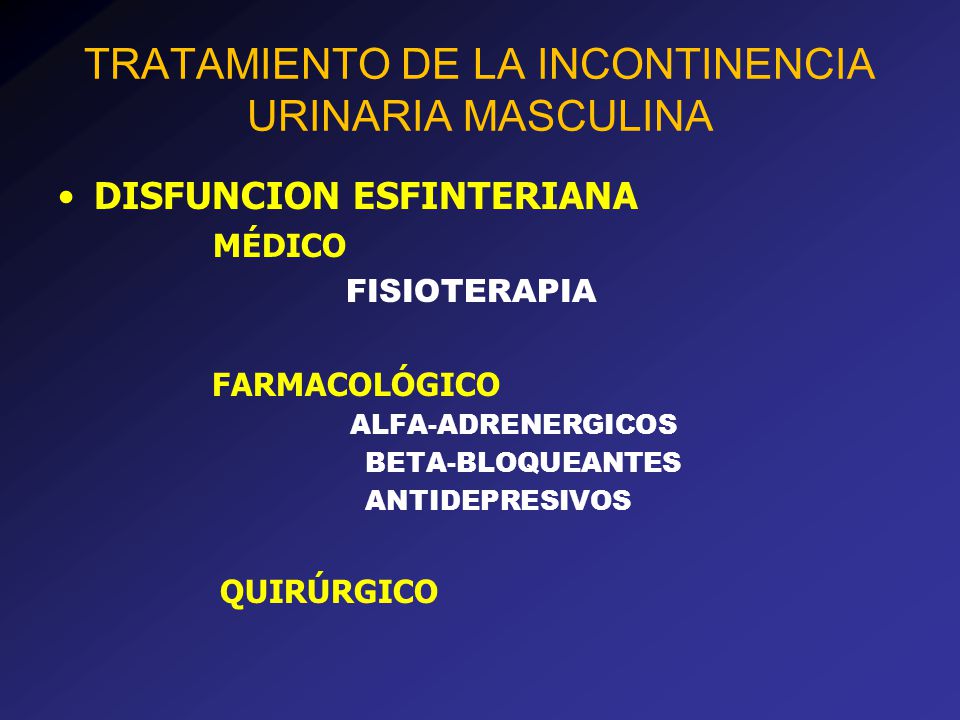 TRATAMIENTO DE LA INCONTINENCIA URINARIA MASCULINA

• DISFUNCION ESFINTERIANA

MÉDICO

FISIOTERAPIA

FARMACOLÓGICO

ALFA-ADRENERGICOS

BETA-BLOQUEANTES

ANTIDEPRESIVOS

QUIRÚRGICO